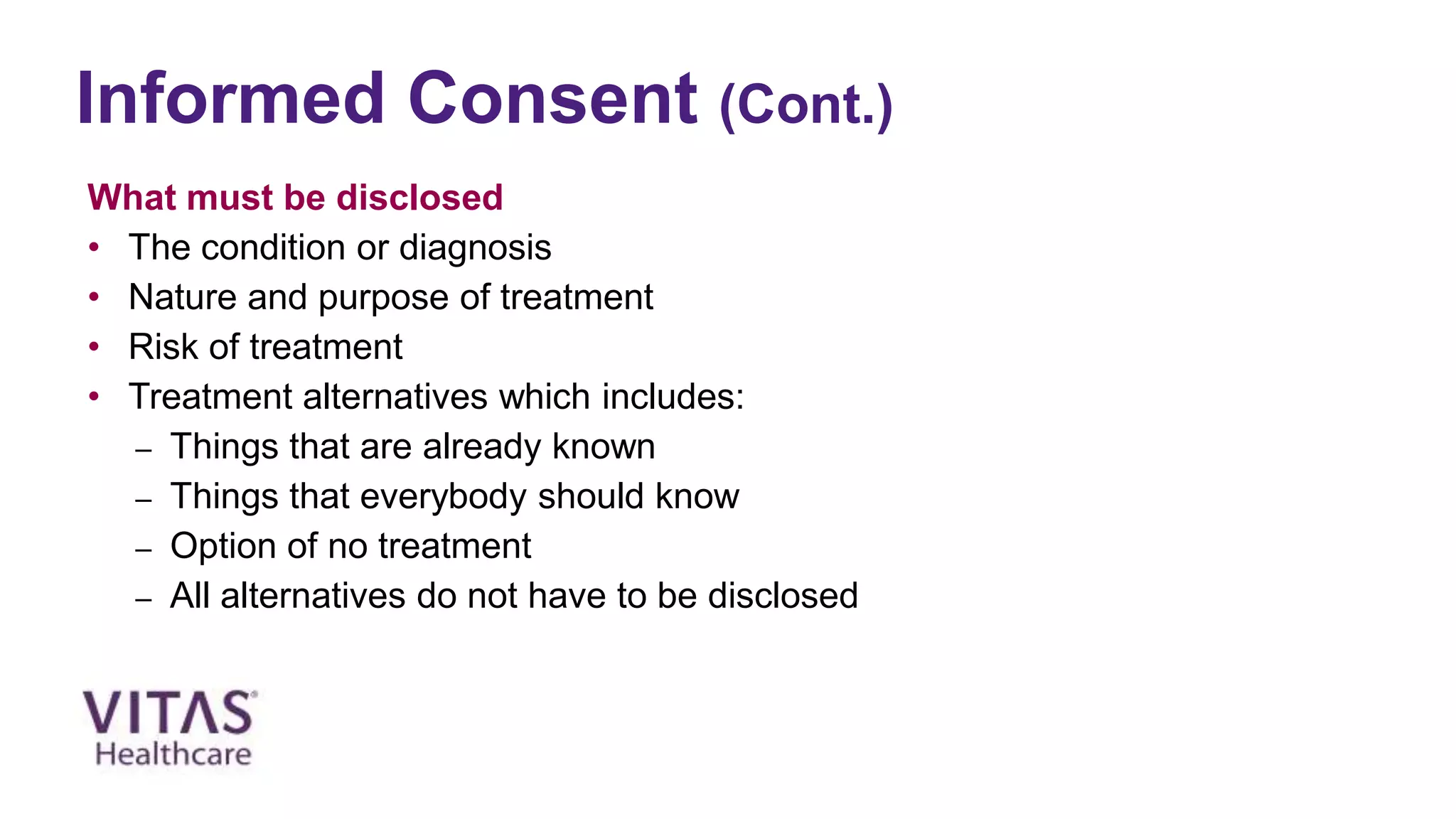 Informed Consent (Cont.)

What must be disclosed

• The condition or diagnosis
• Nature and purpose of treatment
• Risk of treatment
• Treatment alternatives which includes:
  – Things that are already known
  – Things that everybody should know
  – Option of no treatment
  – All alternatives do not have to be disclosed

VITAS® Healthcare